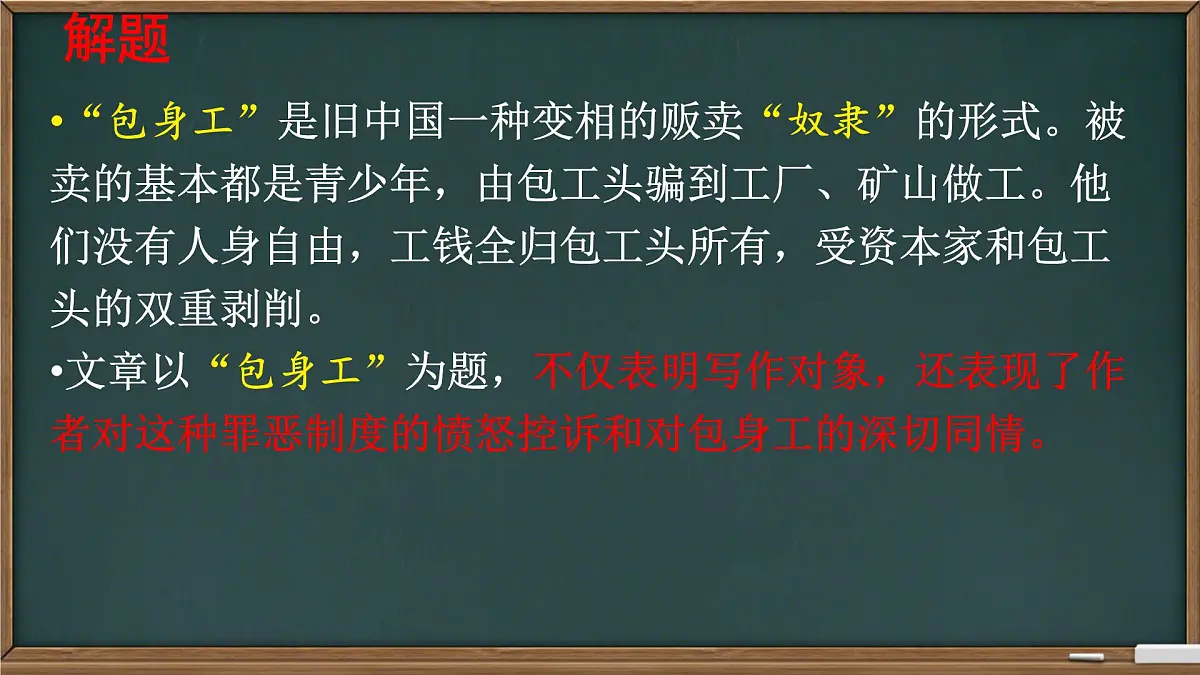 解题

•“包身工”是旧中国一种变相的贩卖“奴隶”的形式。被卖的基本都是青少年，由包工头骗到工厂、矿山做工。他们没有人身自由，工钱全归包工头所有，受资本家和包工头的双重剥削。

•文章以“包身工”为题，不仅表明写作对象，还表现了作者对这种罪恶制度的愤怒控诉和对包身工的深切同情。